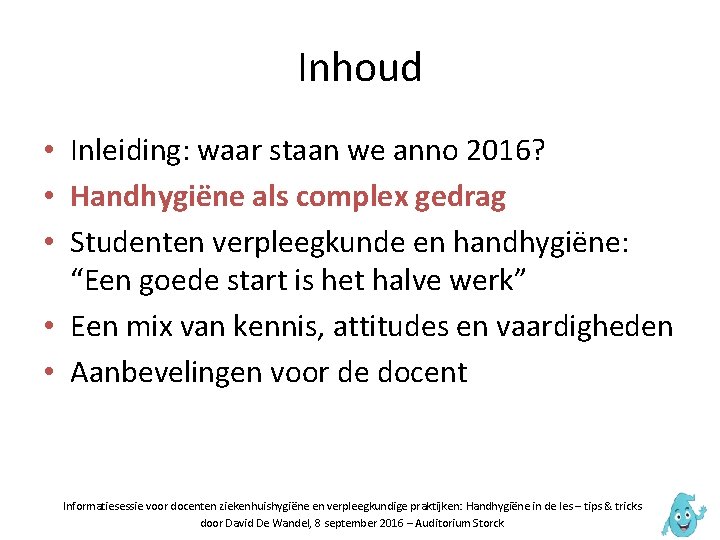 Inhoud

• Inleiding: waar staan we anno 2016?
• Handhygiëne als complex gedrag
• Studenten verpleegkunde en handhygiëne: "Een goede start is het halve werk"
• Een mix van kennis, attitudes en vaardigheden
• Aanbevelingen voor de docent

Informatiesessie voor docenten ziekenhuishygiëne en verpleegkundige praktijken: Handhygiëne in de les – tips & tricks door David De Wandel, 8 september 2016 – Auditorium Storck